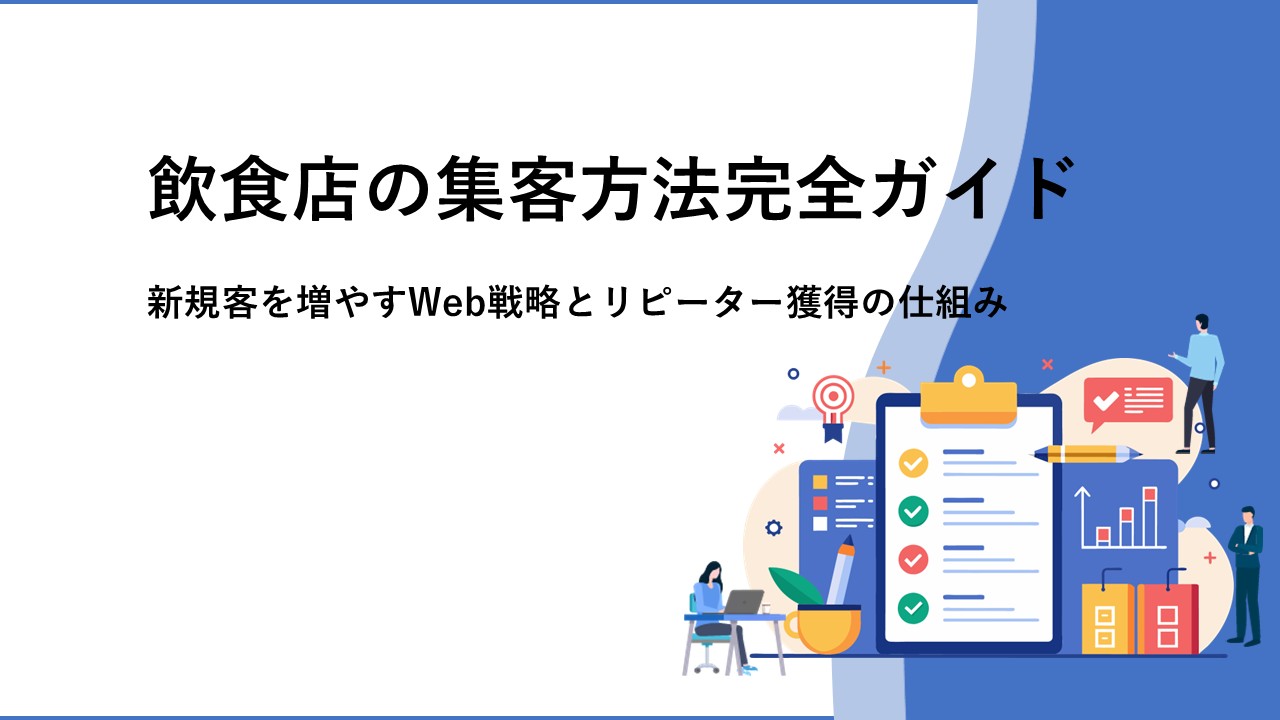 飲食店の集客方法完全ガイド

新規客を増やすWeb戦略とリピーター獲得の仕組み